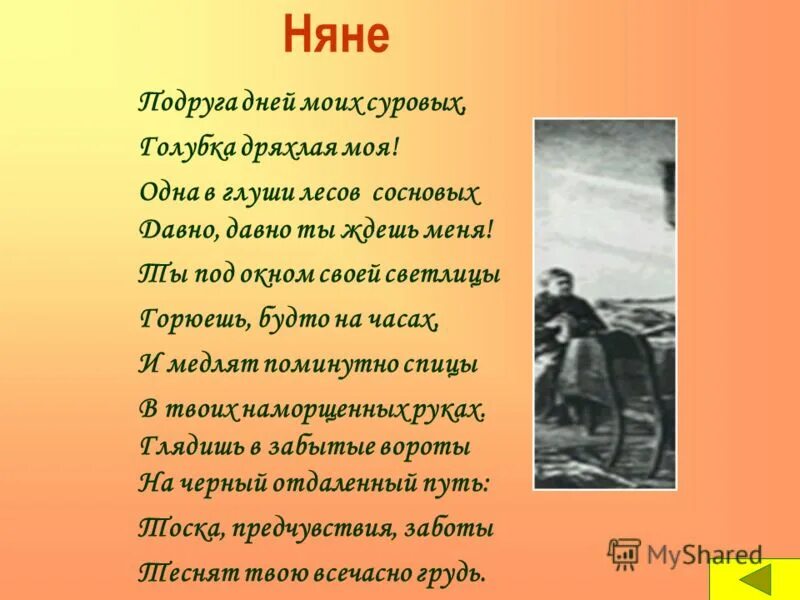 Няне

Подруга дней моих суровых,
Голубка дряхлая моя!
Одна в глуши лесов сосновых
Давно, давно ты ждешь меня!
Ты под окном своей светлицы
Горюешь, будто на часах,
И медлят поминутно спицы
В твоих наморщенных руках.
Глядишь в забытые вороты
На черный отдаленный путь:
Тоска, предчувствия, заботы
Теснят твою всечасно грудь.

MyShared